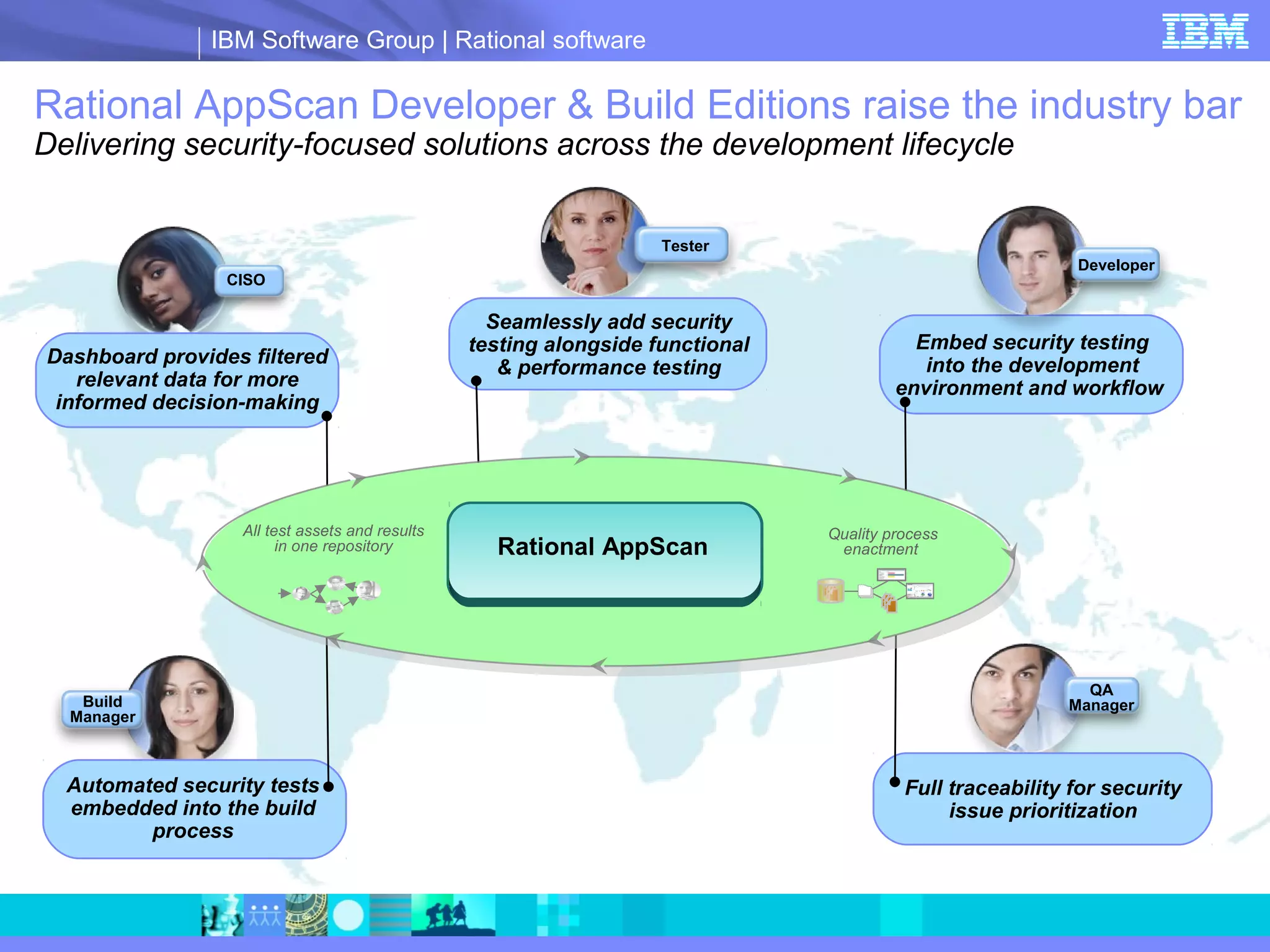 IBM Software Group | Rational software

IBM

Rational AppScan Developer & Build Editions raise the industry bar

Delivering security-focused solutions across the development lifecycle

CISO

Dashboard provides filtered relevant data for more informed decision-making

Tester

Seamlessly add security testing alongside functional & performance testing

Developer

Embed security testing into the development environment and workflow

All test assets and results in one repository

Rational AppScan

Quality process enactment

Build Manager

Automated security tests embedded into the build process

QA Manager

Full traceability for security issue prioritization